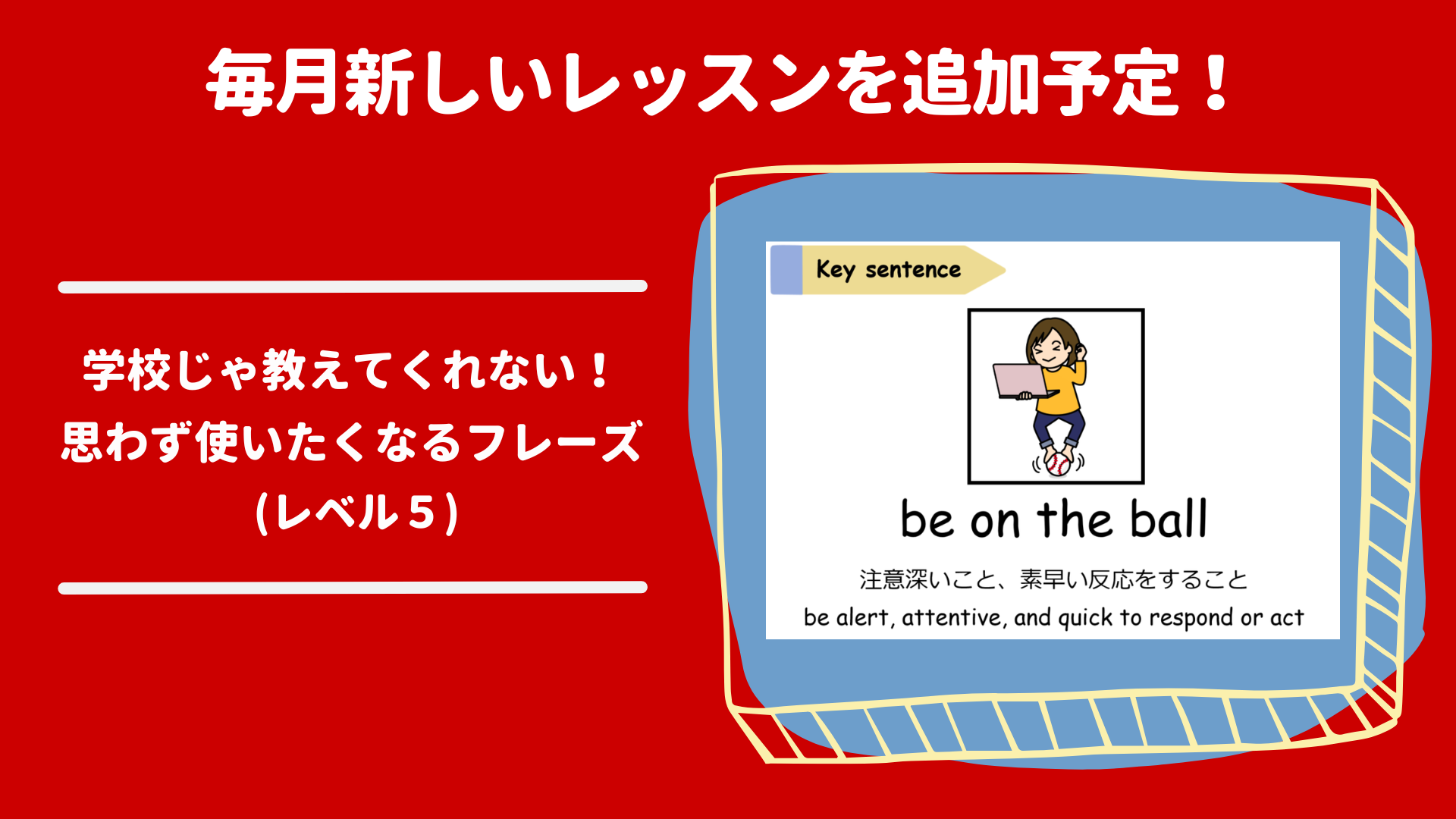 毎月新しいレッスンを追加予定！

学校じゃ教えてくれない！
思わず使いたくなるフレーズ
(レベル５)

Key sentence

be on the ball

注意深いこと、素早い反応をすること
be alert, attentive, and quick to respond or act